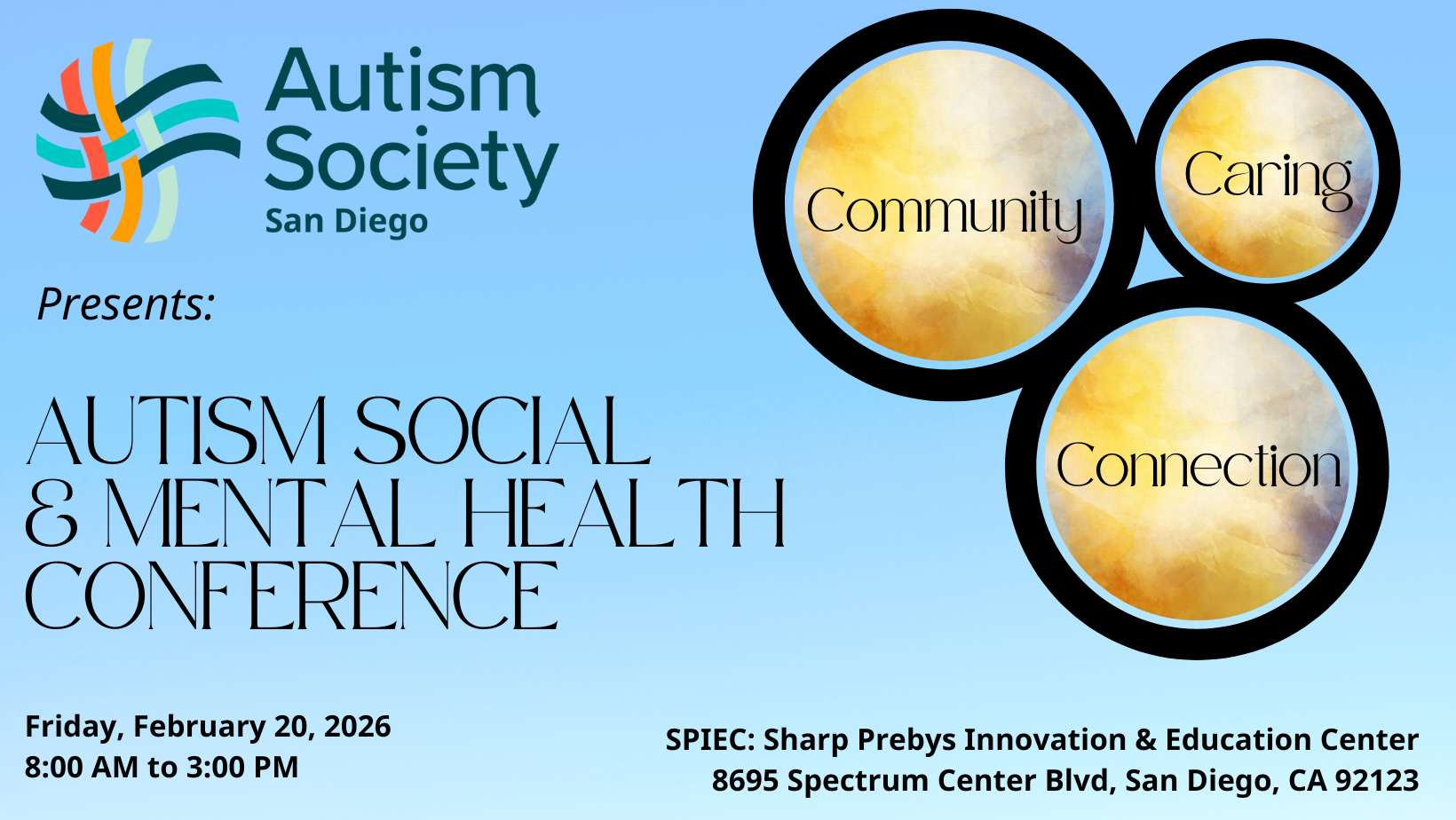 Autism Society
San Diego

Presents:

AUTISM SOCIAL & MENTAL HEALTH CONFERENCE

Community

Caring

Connection

Friday, February 20, 2026
8:00 AM to 3:00 PM

SPIEC: Sharp Prebys Innovation & Education Center
8695 Spectrum Center Blvd, San Diego, CA 92123